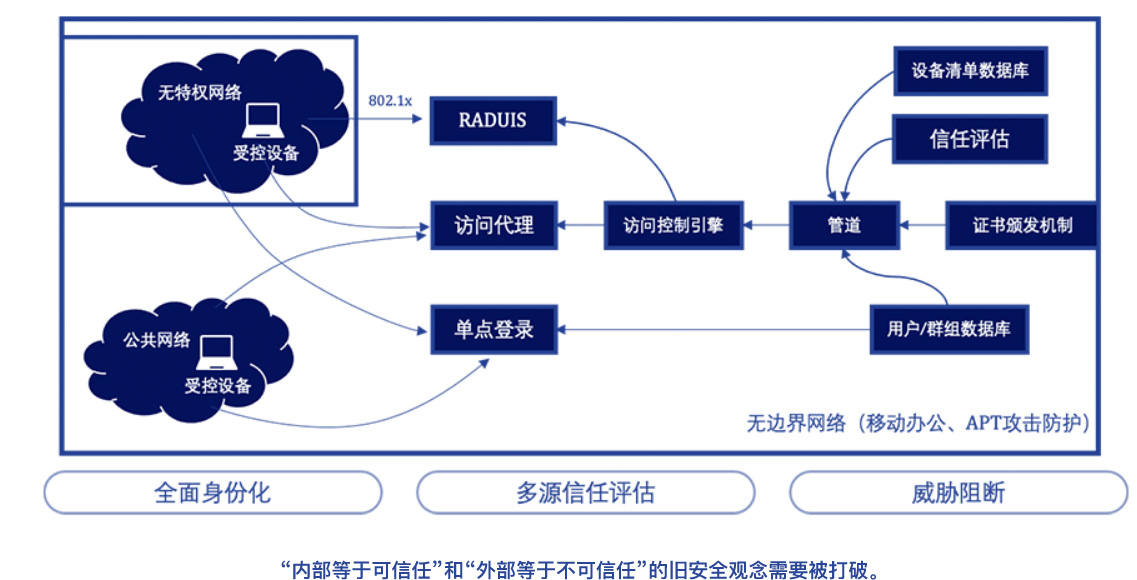 无特权网络

受控设备

802.1x

RADUIS

设备清单数据库

信任评估

访问代理

访问控制引擎

管道

证书颁发机制

公共网络

受控设备

单点登录

用户/群组数据库

无边界网络（移动办公、APT攻击防护）

全面身份化

多源信任评估

威胁阻断

“内部等于可信任”和“外部等于不可信任”的旧安全观念需要被打破。